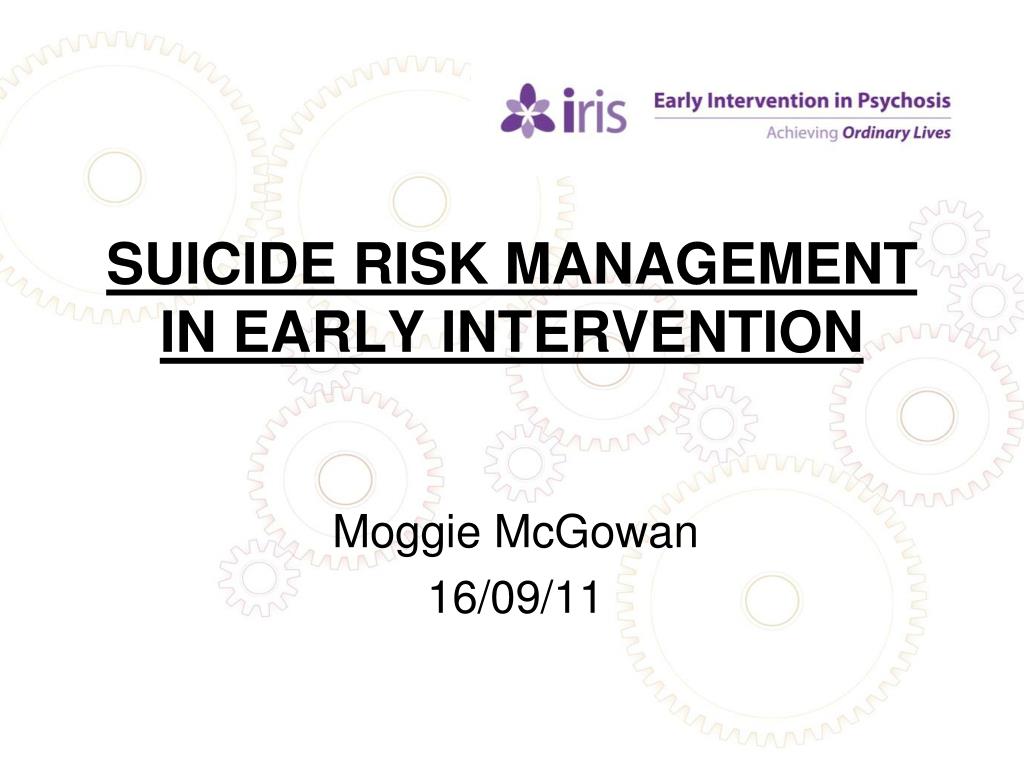 iris Early Intervention in Psychosis
Achieving Ordinary Lives

SUICIDE RISK MANAGEMENT IN EARLY INTERVENTION

Moggie McGowan
16/09/11